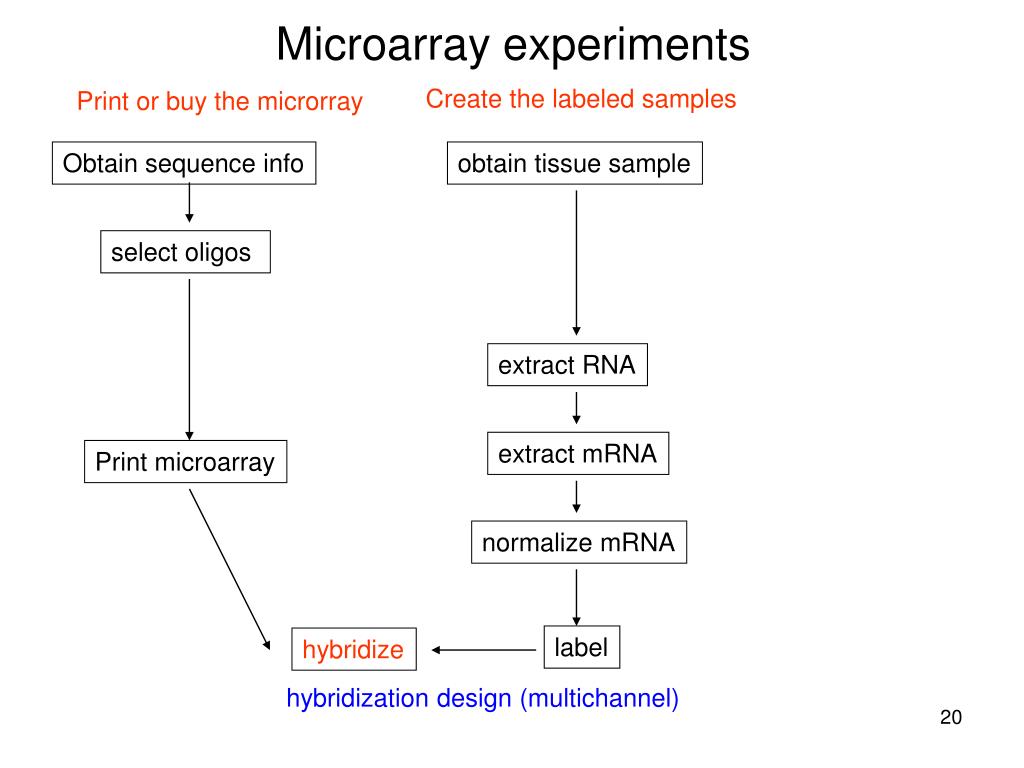 Microarray experiments

Print or buy the microrray

Obtain sequence info

select oligos

Print microarray

Create the labeled samples

obtain tissue sample

extract RNA

extract mRNA

normalize mRNA

label

hybridize

hybridization design (multichannel)

20